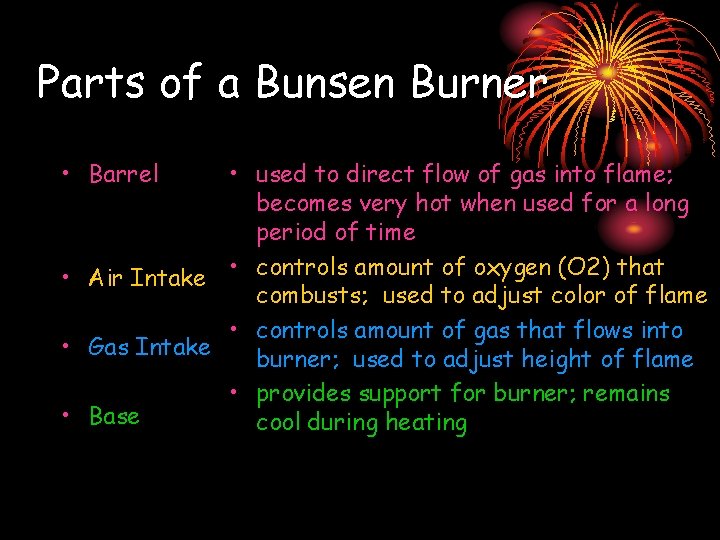 Parts of a Bunsen Burner

• Barrel

• Air Intake

• Gas Intake

• Base

• used to direct flow of gas into flame; becomes very hot when used for a long period of time

• controls amount of oxygen (O2) that combusts; used to adjust color of flame

• controls amount of gas that flows into burner; used to adjust height of flame

• provides support for burner; remains cool during heating